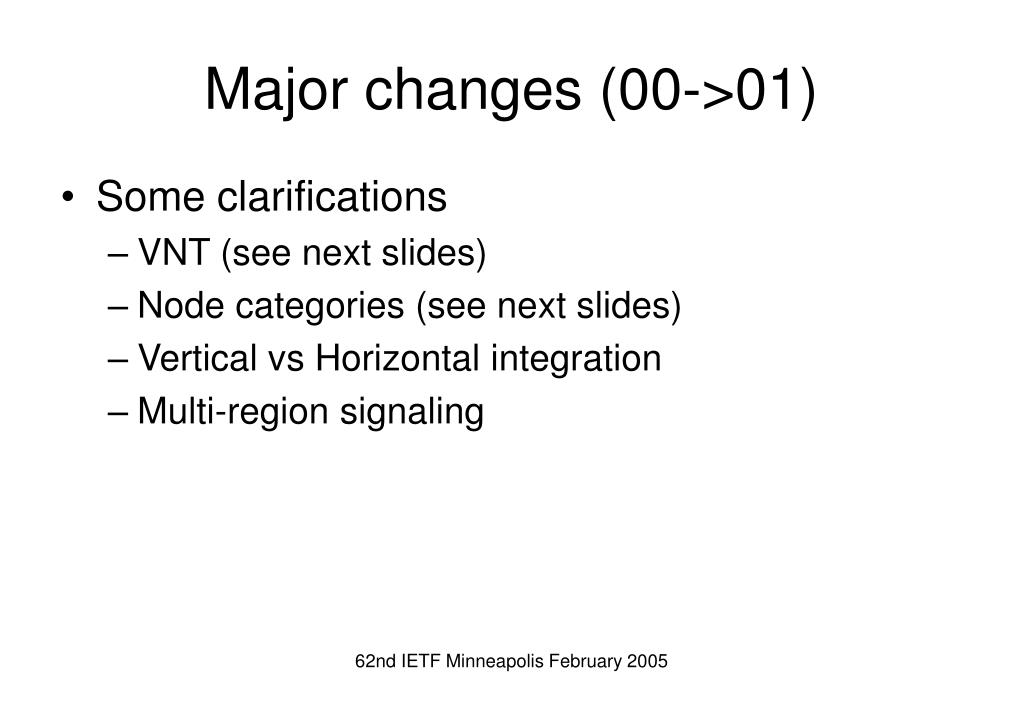 Major changes (00->01)

• Some clarifications
– VNT (see next slides)
– Node categories (see next slides)
– Vertical vs Horizontal integration
– Multi-region signaling

62nd IETF Minneapolis February 2005